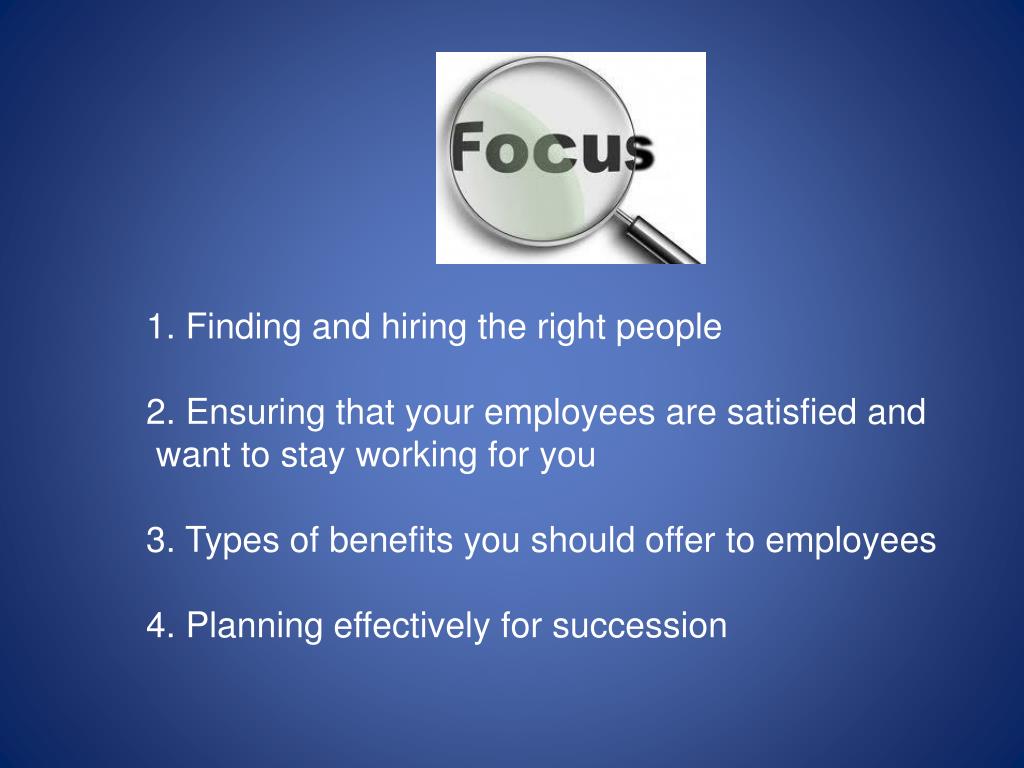 Focus

1. Finding and hiring the right people

2. Ensuring that your employees are satisfied and want to stay working for you

3. Types of benefits you should offer to employees

4. Planning effectively for succession